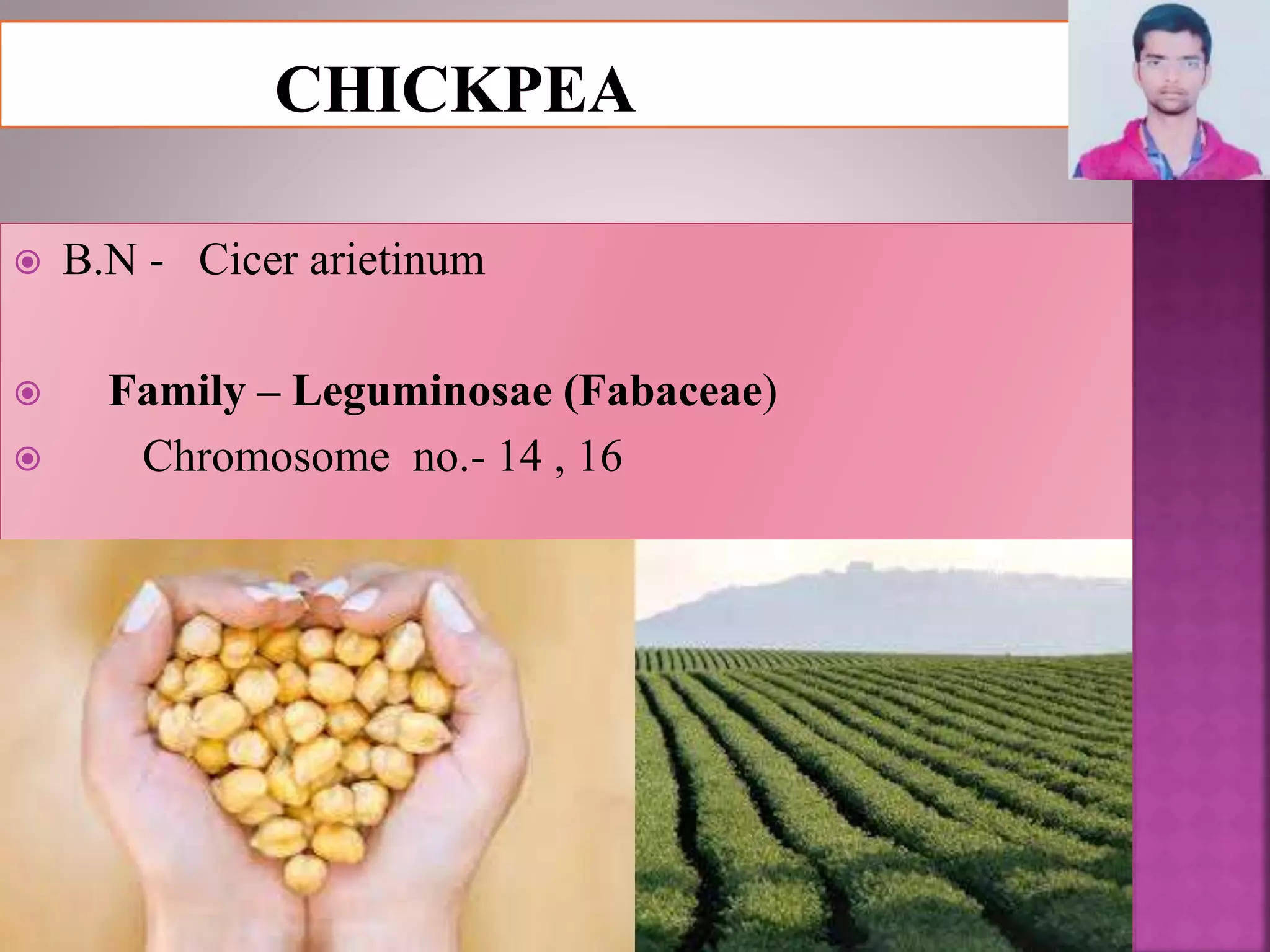 CHICKPEA

B.N - Cicer arietinum

Family – Leguminosae (Fabaceae)

Chromosome no.- 14 , 16